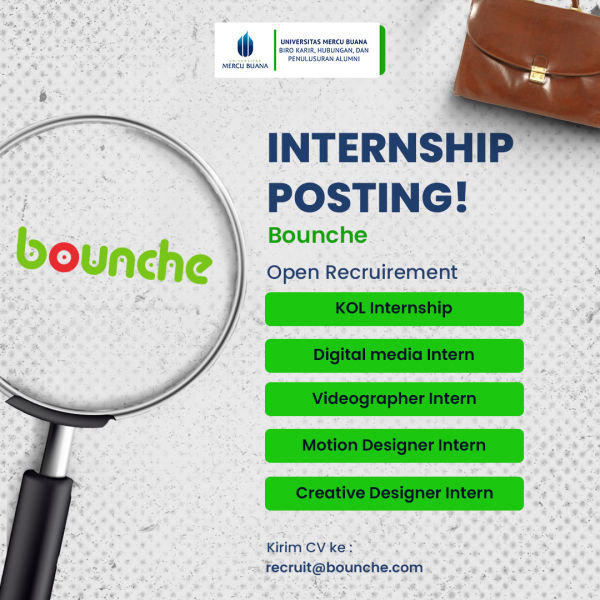 UNIVERSITAS MERCU BUANA

UNIVERSITAS MERCU BUANA
BIRO KARIR, HUBUNGAN, DAN PENULUSURAN ALUMNI

bounche

INTERNSHIP POSTING!

Bounche

Open Recruirement

KOL Internship

Digital media Intern

Videographer Intern

Motion Designer Intern

Creative Designer Intern

Kirim CV ke :
recruit@bounche.com